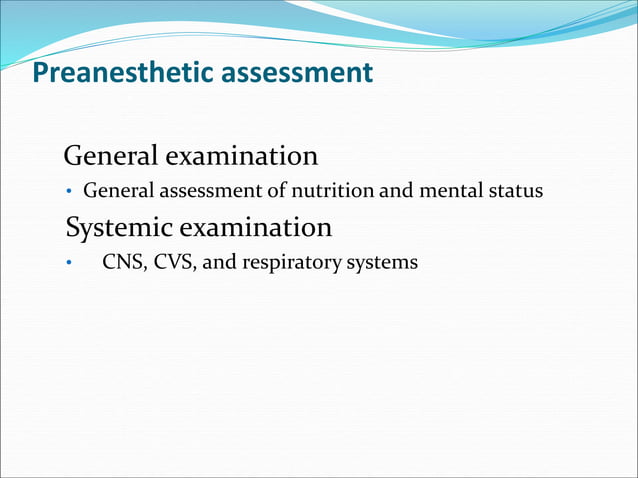 Preanesthetic assessment

General examination

• General assessment of nutrition and mental status

Systemic examination

• CNS, CVS, and respiratory systems